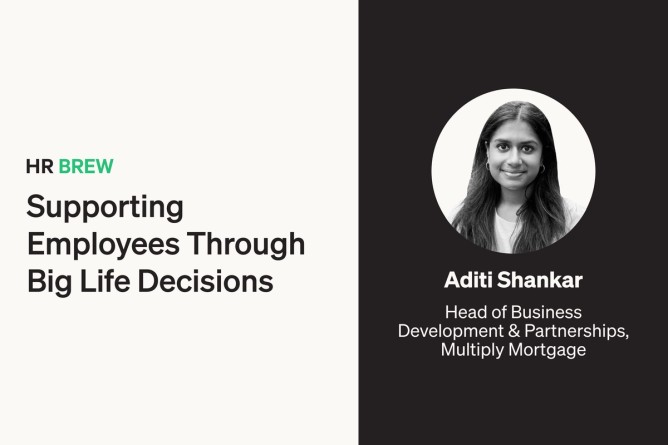 HR BREW

Supporting Employees Through Big Life Decisions

Aditi Shankar

Head of Business Development & Partnerships, Multiply Mortgage